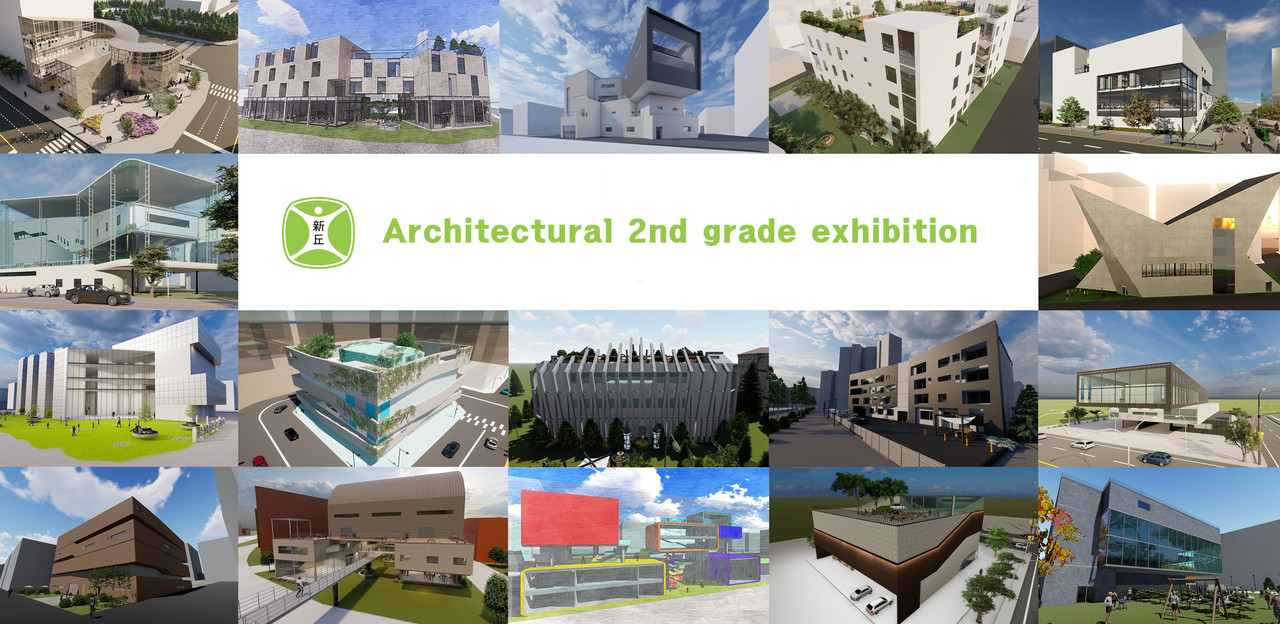 新丘

Architectural 2nd grade exhibition